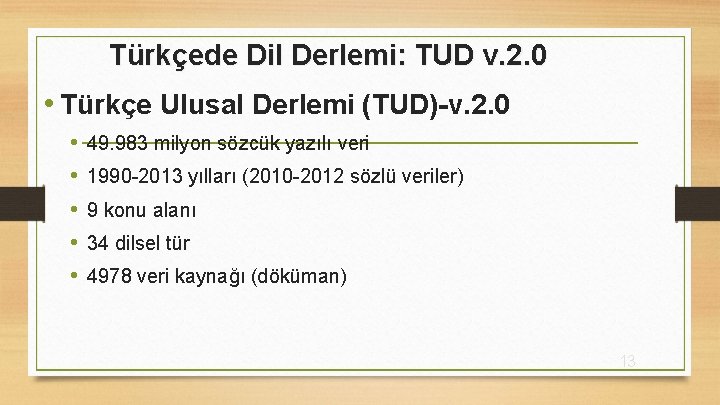 Türkçede Dil Derlemi: TUD v.2.0

• Türkçe Ulusal Derlemi (TUD)-v.2.0
• 49.983 milyon sözcük yazılı veri
• 1990-2013 yılları (2010-2012 sözlü veriler)
• 9 konu alanı
• 34 dilsel tür
• 4978 veri kaynağı (döküman)

13